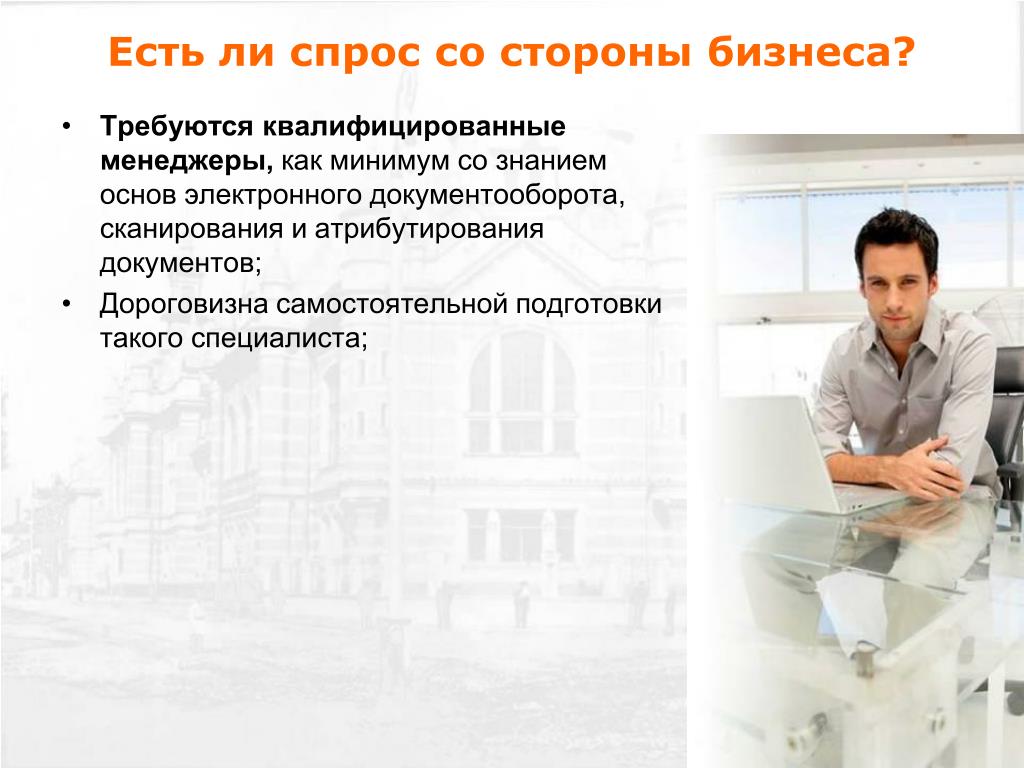 Есть ли спрос со стороны бизнеса?

• Требуются квалифицированные менеджеры, как минимум со знанием основ электронного документооборота, сканирования и атрибутирования документов;
• Дороговизна самостоятельной подготовки такого специалиста;